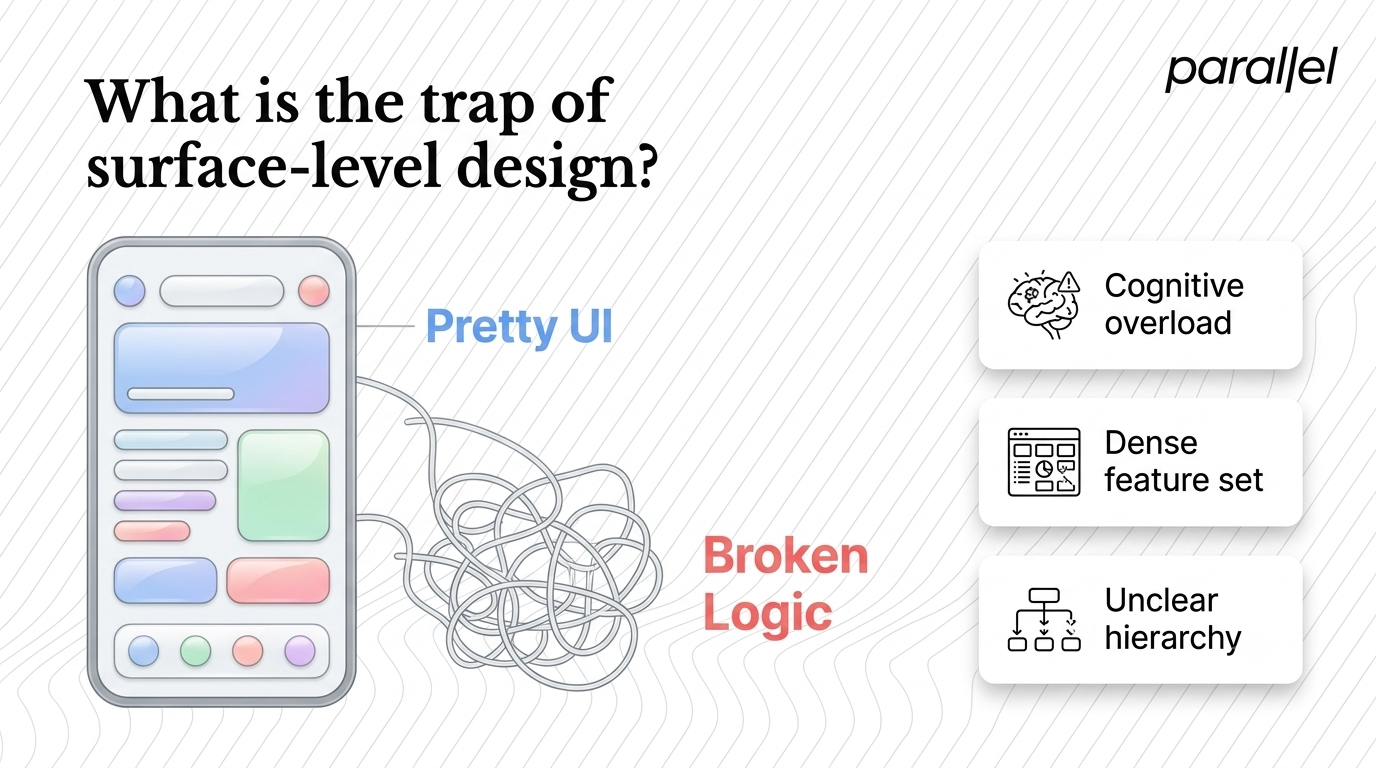 What is the trap of surface-level design?

parallel

Pretty UI

Broken Logic

Cognitive overload

Dense feature set

Unclear hierarchy